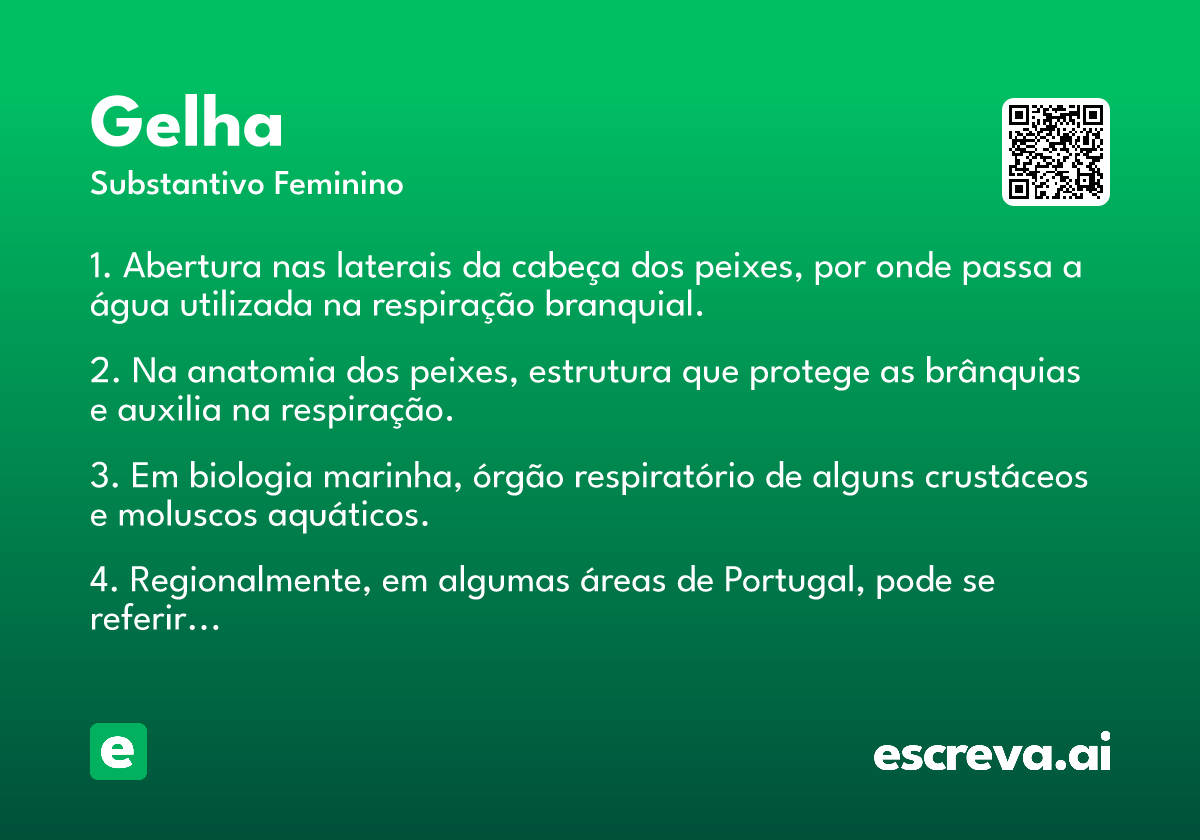 Gelha
Substantivo Feminino

1. Abertura nas laterais da cabeça dos peixes, por onde passa a água utilizada na respiração branquial.

2. Na anatomia dos peixes, estrutura que protege as brânquias e auxilia na respiração.

3. Em biologia marinha, órgão respiratório de alguns crustáceos e moluscos aquáticos.

4. Regionalmente, em algumas áreas de Portugal, pode se referir…

e

escreva.ai